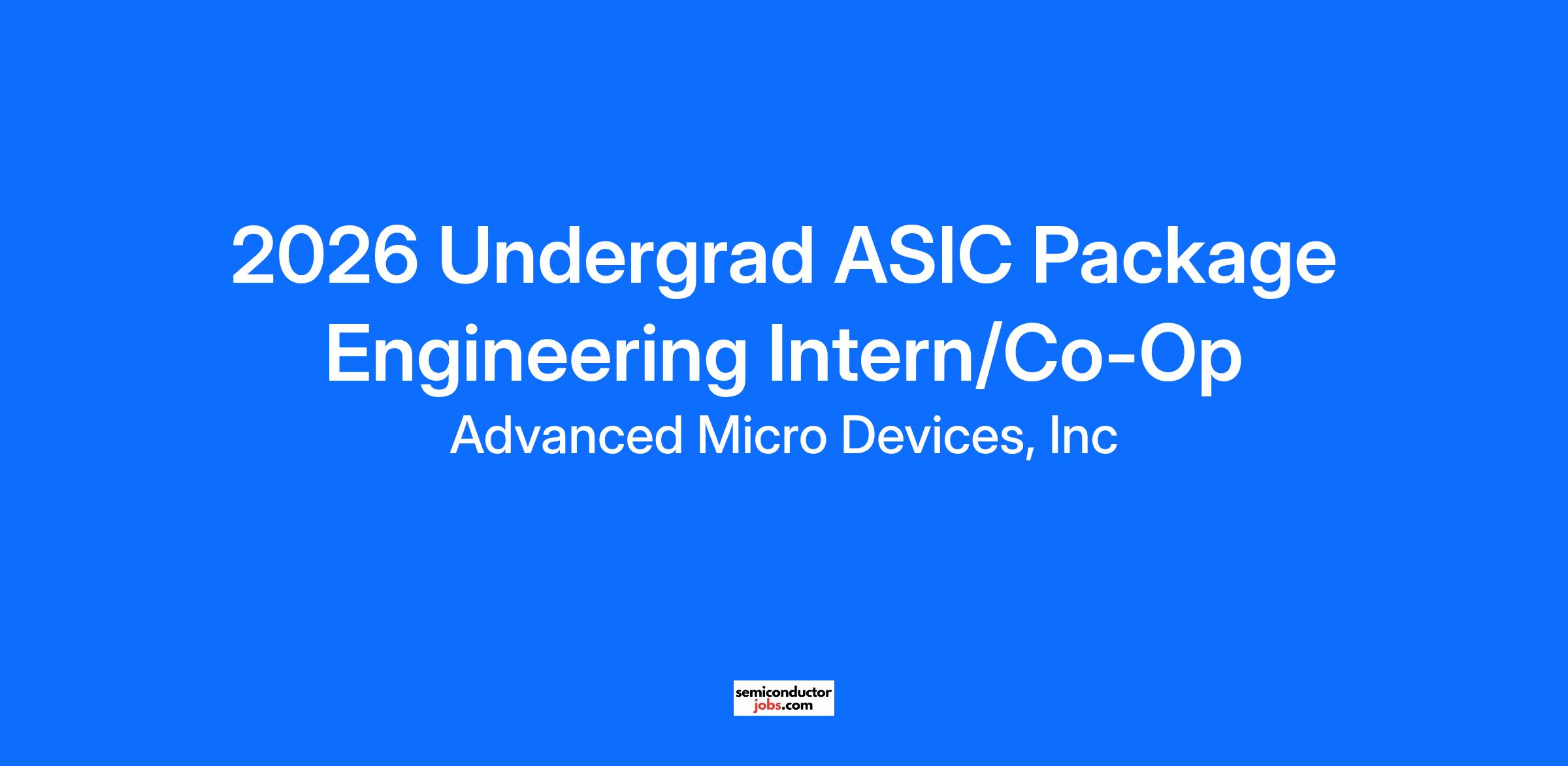 2026 Undergrad ASIC Package Engineering Intern/Co-Op

Advanced Micro Devices, Inc

semiconductor
jobs.com